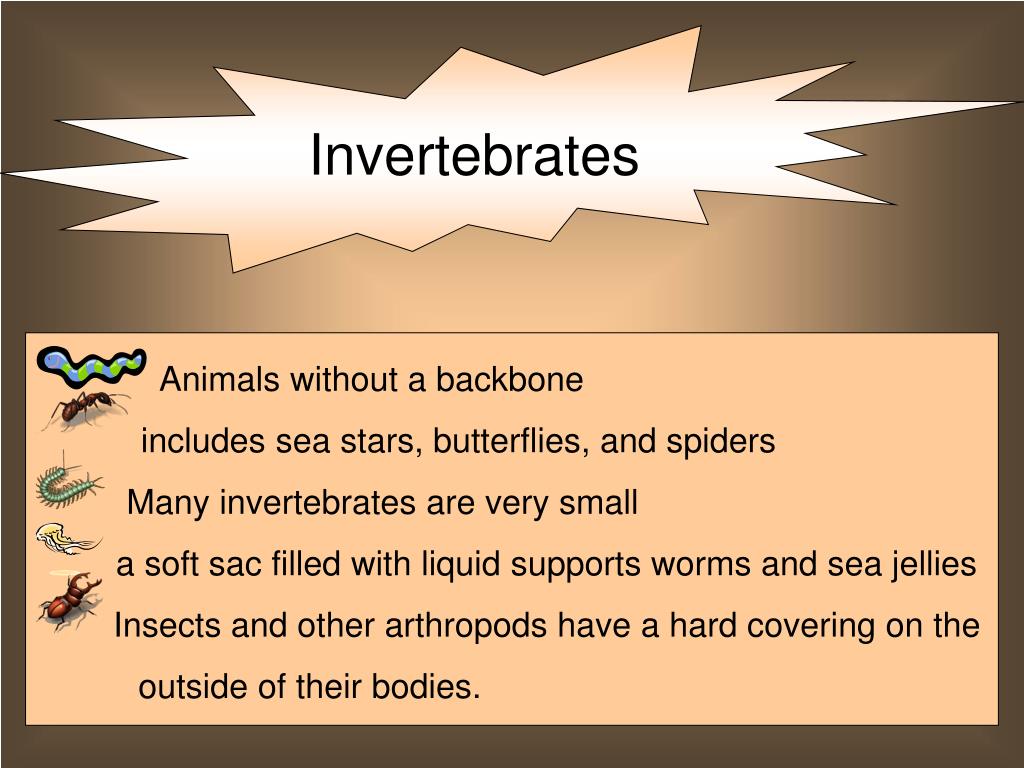 Invertebrates

Animals without a backbone

includes sea stars, butterflies, and spiders

Many invertebrates are very small

a soft sac filled with liquid supports worms and sea jellies

Insects and other arthropods have a hard covering on the outside of their bodies.